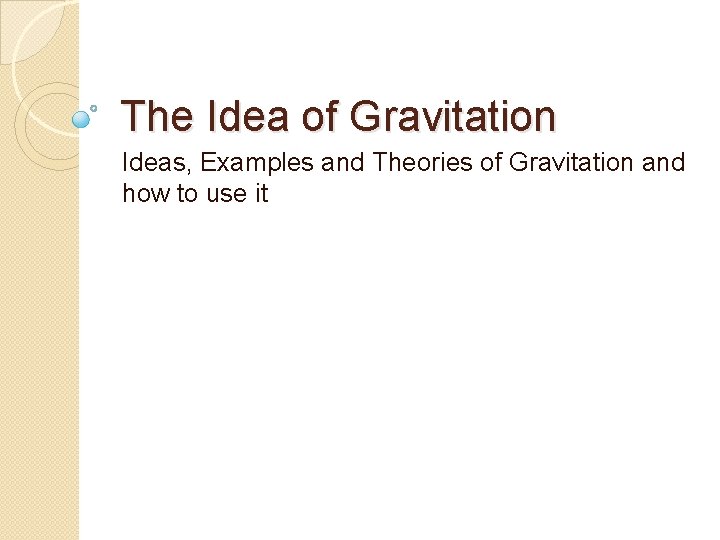 The Idea of Gravitation

Ideas, Examples and Theories of Gravitation and how to use it